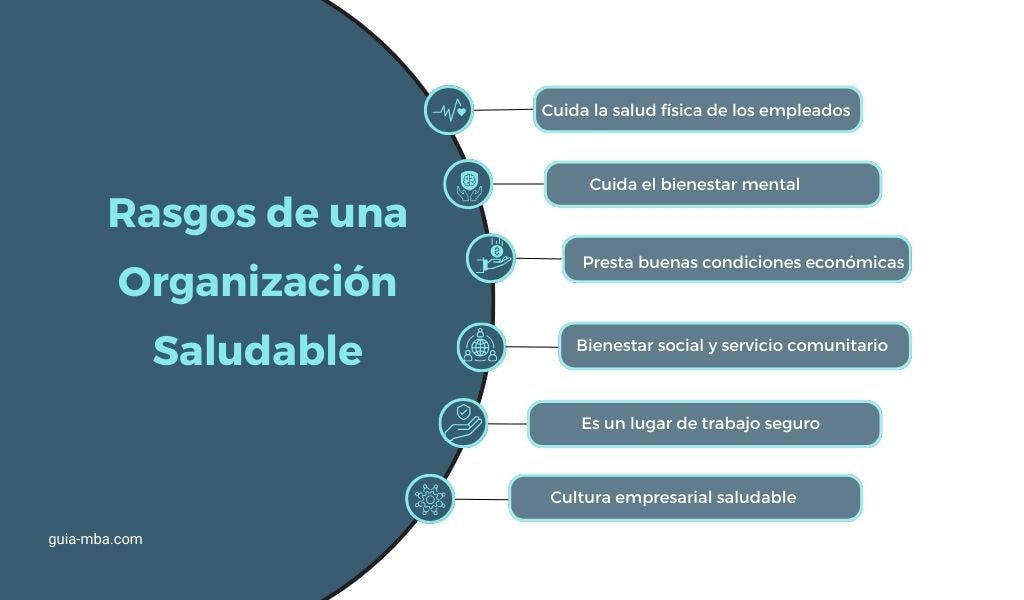 Rasgos de una Organización Saludable

Cuida la salud física de los empleados

Cuida el bienestar mental

Presta buenas condiciones económicas

Bienestar social y servicio comunitario

Es un lugar de trabajo seguro

Cultura empresarial saludable

guia-mba.com